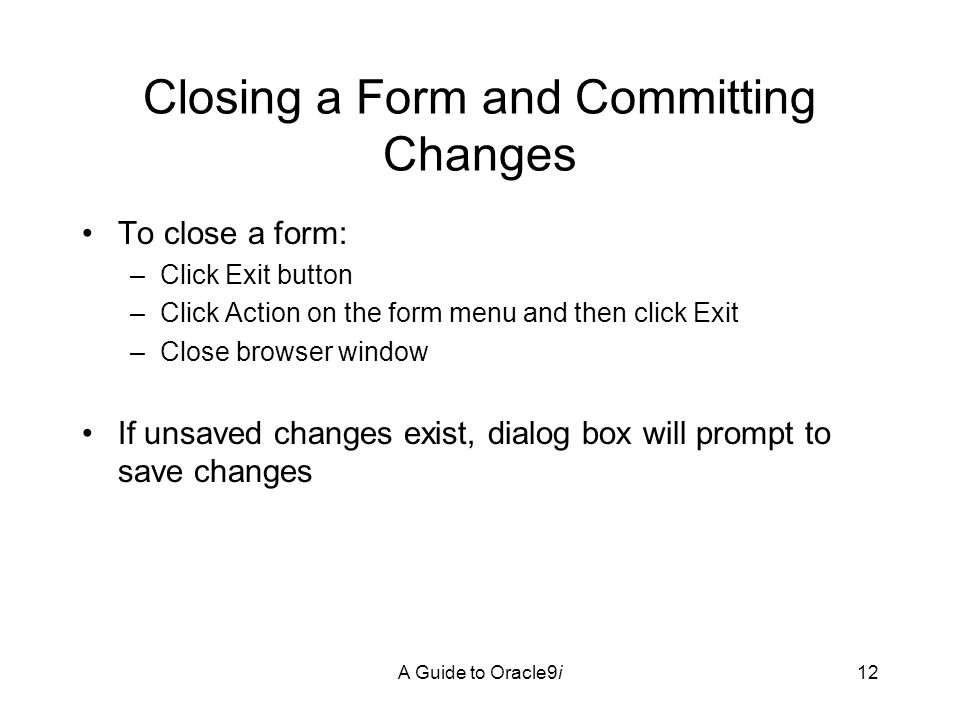 Closing a Form and Committing Changes

• To close a form:
– Click Exit button
– Click Action on the form menu and then click Exit
– Close browser window

• If unsaved changes exist, dialog box will prompt to save changes

A Guide to Oracle9i

12